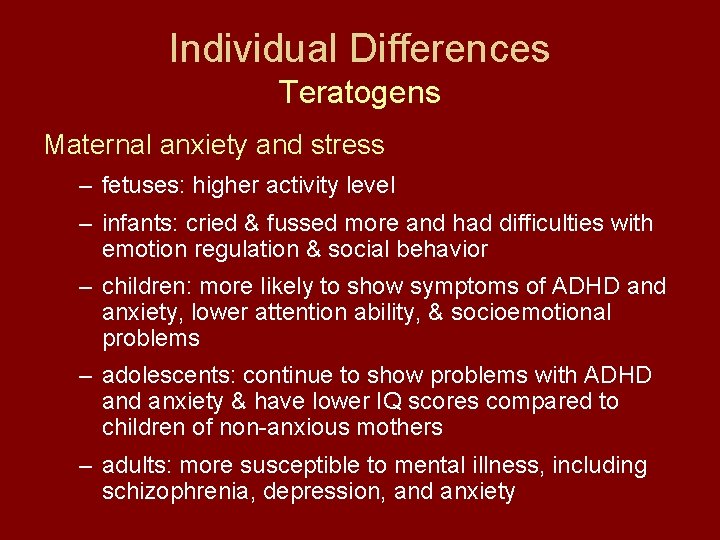 Individual Differences
Teratogens

Maternal anxiety and stress

– fetuses: higher activity level

– infants: cried & fussed more and had difficulties with emotion regulation & social behavior

– children: more likely to show symptoms of ADHD and anxiety, lower attention ability, & socioemotional problems

– adolescents: continue to show problems with ADHD and anxiety & have lower IQ scores compared to children of non-anxious mothers

– adults: more susceptible to mental illness, including schizophrenia, depression, and anxiety